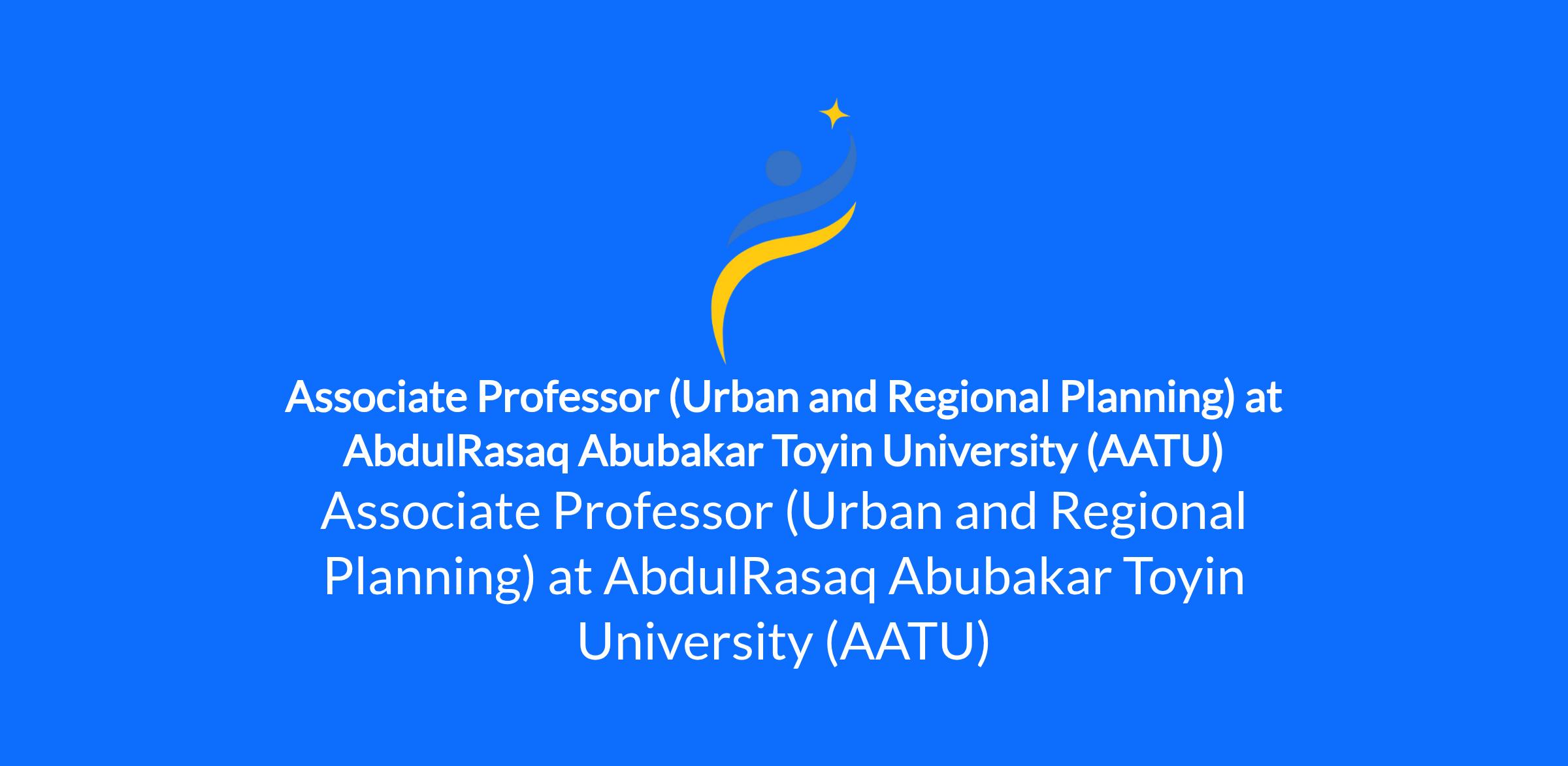 Associate Professor (Urban and Regional Planning) at AbdulRasaq Abubakar Toyin University (AATU)

Associate Professor (Urban and Regional Planning) at AbdulRasaq Abubakar Toyin University (AATU)